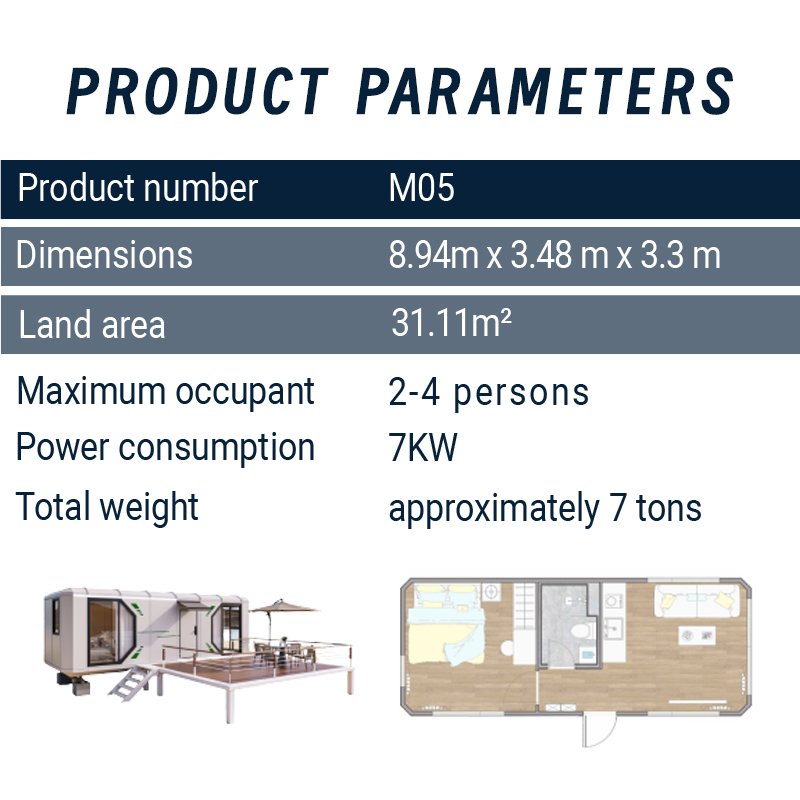 PRODUCT PARAMETERS

| Product number | M05 |
|---|---|
| Dimensions | 8.94m x 3.48 m x 3.3 m |
| Land area | 31.11m² |
| Maximum occupant | 2-4 persons |
| Power consumption | 7KW |
| Total weight | approximately 7 tons |